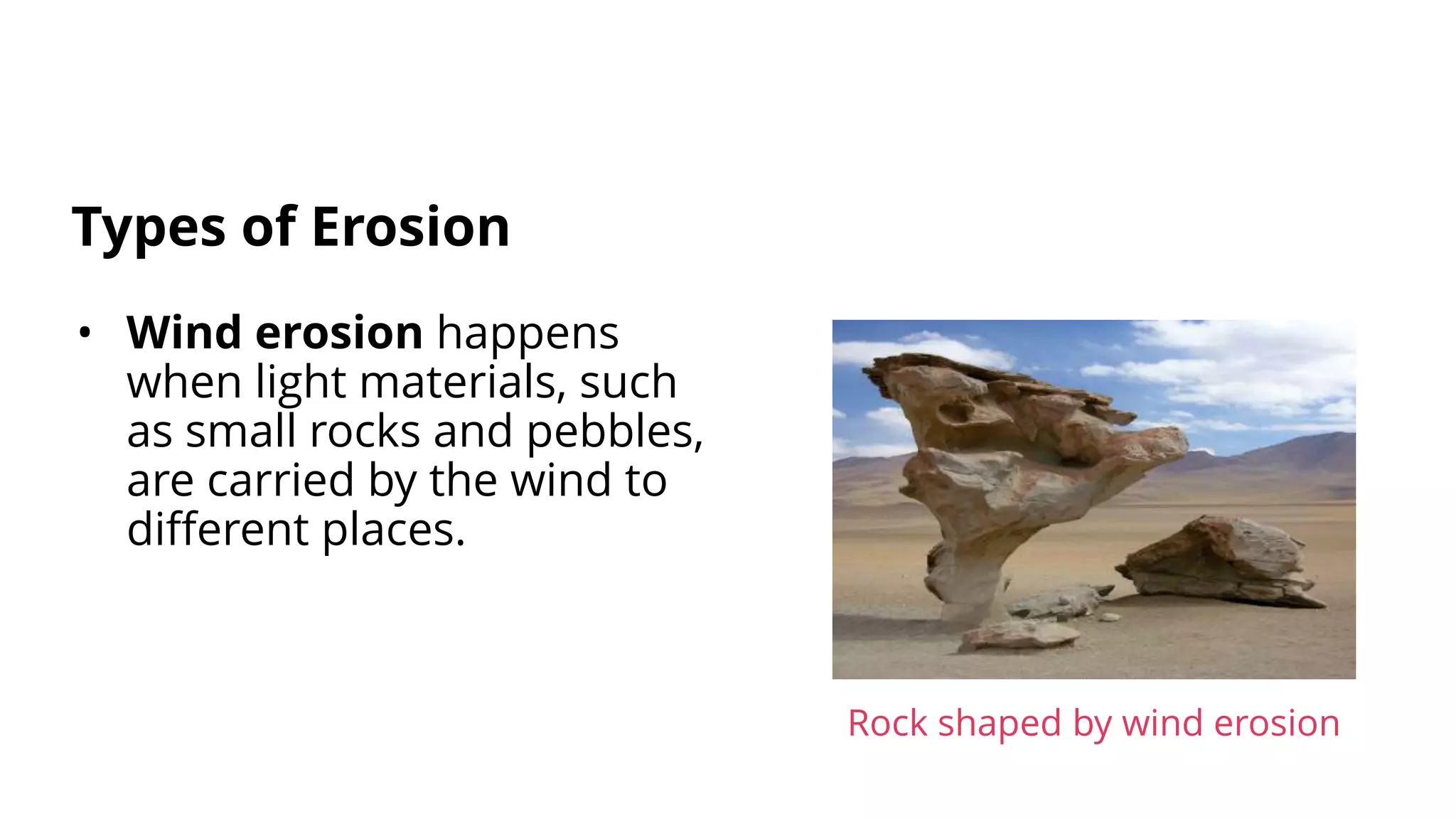 Types of Erosion

• Wind erosion happens when light materials, such as small rocks and pebbles, are carried by the wind to different places.

Rock shaped by wind erosion